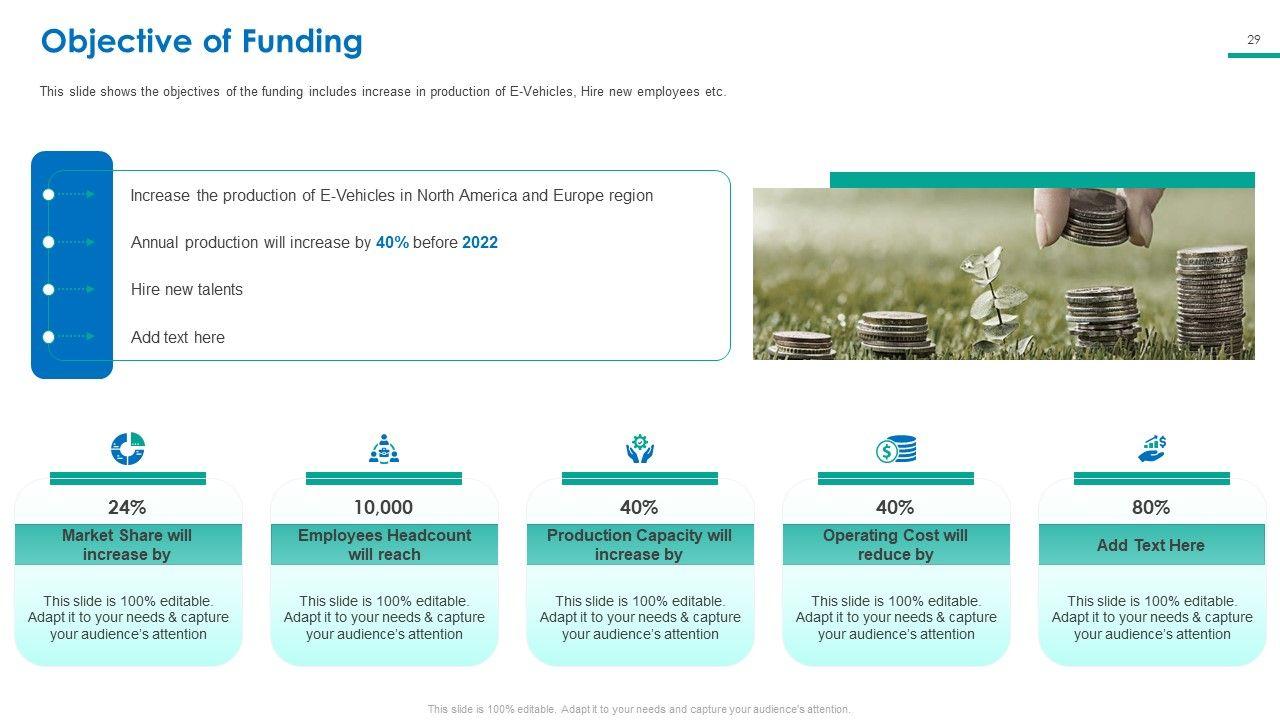 Objective of Funding

29

This slide shows the objectives of the funding includes increase in production of E-Vehicles, Hire new employees etc.

Increase the production of E-Vehicles in North America and Europe region

Annual production will increase by 40% before 2022

Hire new talents

Add text here

24%
Market Share will increase by
This slide is 100% editable. Adapt it to your needs & capture your audience's attention

10,000
Employees Headcount will reach
This slide is 100% editable. Adapt it to your needs & capture your audience's attention

40%
Production Capacity will increase by
This slide is 100% editable. Adapt it to your needs & capture your audience's attention

40%
Operating Cost will reduce by
This slide is 100% editable. Adapt it to your needs & capture your audience's attention

80%
Add Text Here
This slide is 100% editable. Adapt it to your needs & capture your audience's attention

This slide is 100% editable. Adapt it to your needs and capture your audience's attention.